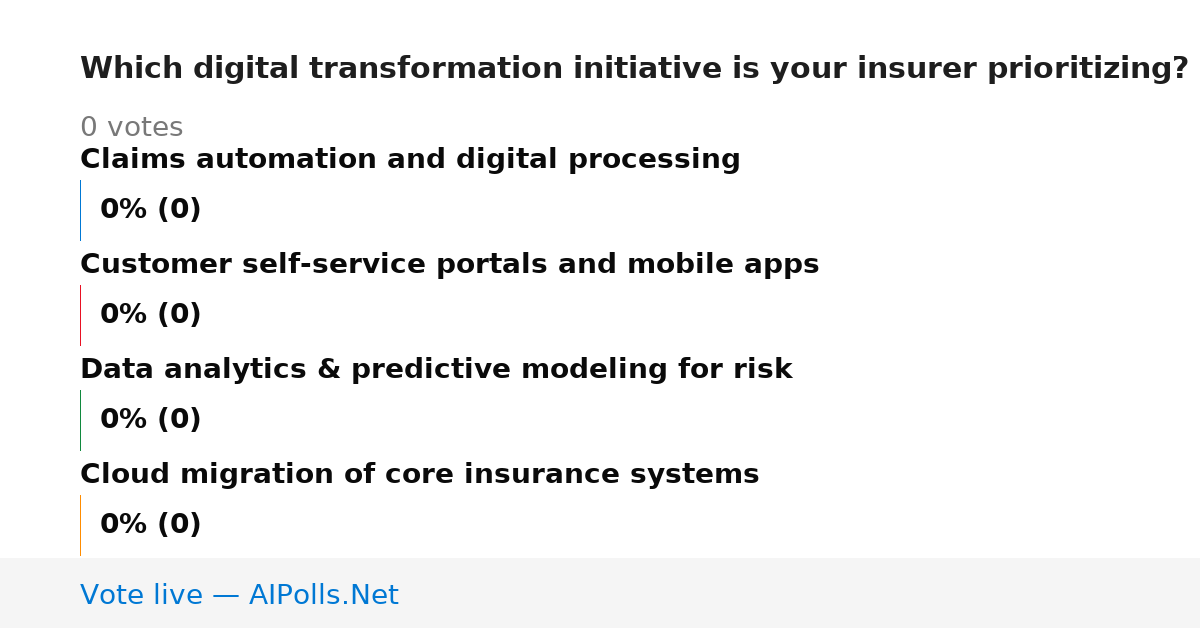 Which digital transformation initiative is your insurer prioritizing?

0 votes

Claims automation and digital processing

0% (0)

Customer self-service portals and mobile apps

0% (0)

Data analytics & predictive modeling for risk

0% (0)

Cloud migration of core insurance systems

0% (0)

Vote live — AIPolls.Net